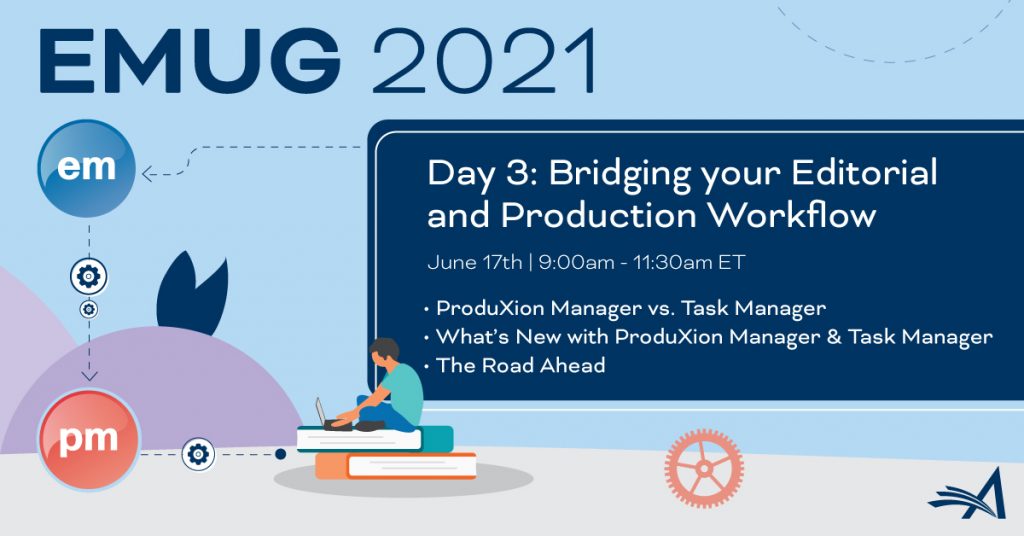 EMUG 2021

em

pm

Day 3: Bridging your Editorial and Production Workflow

June 17th | 9:00am - 11:30am ET

• ProduXion Manager vs. Task Manager
• What's New with ProduXion Manager & Task Manager
• The Road Ahead